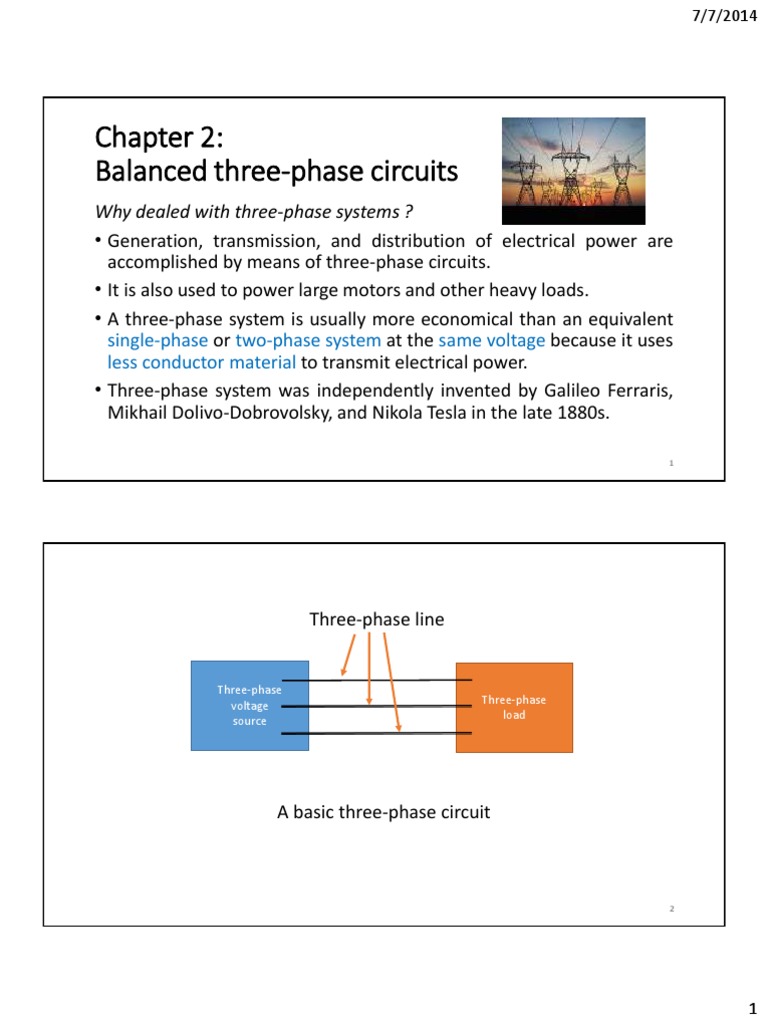 7/7/2014

Chapter 2:
Balanced three-phase circuits

Why dealed with three-phase systems ?

• Generation, transmission, and distribution of electrical power are accomplished by means of three-phase circuits.

• It is also used to power large motors and other heavy loads.

• A three-phase system is usually more economical than an equivalent single-phase or two-phase system at the same voltage because it uses less conductor material to transmit electrical power.

• Three-phase system was independently invented by Galileo Ferraris, Mikhail Dolivo-Dobrovolsky, and Nikola Tesla in the late 1880s.

1

Three-phase line

Three-phase voltage source

Three-phase load

A basic three-phase circuit

2

1